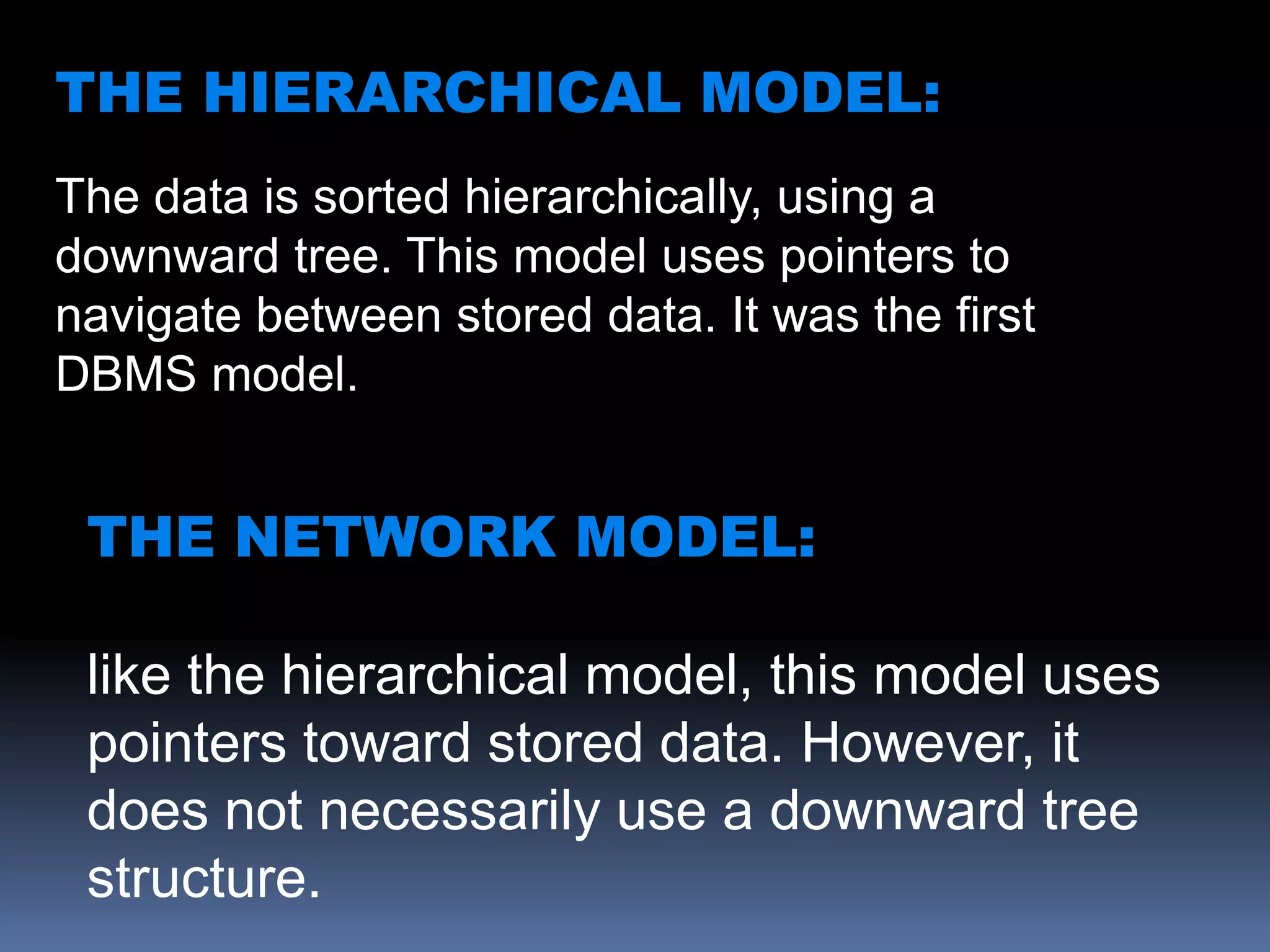 THE HIERARCHICAL MODEL:

The data is sorted hierarchically, using a downward tree. This model uses pointers to navigate between stored data. It was the first DBMS model.

THE NETWORK MODEL:

like the hierarchical model, this model uses pointers toward stored data. However, it does not necessarily use a downward tree structure.